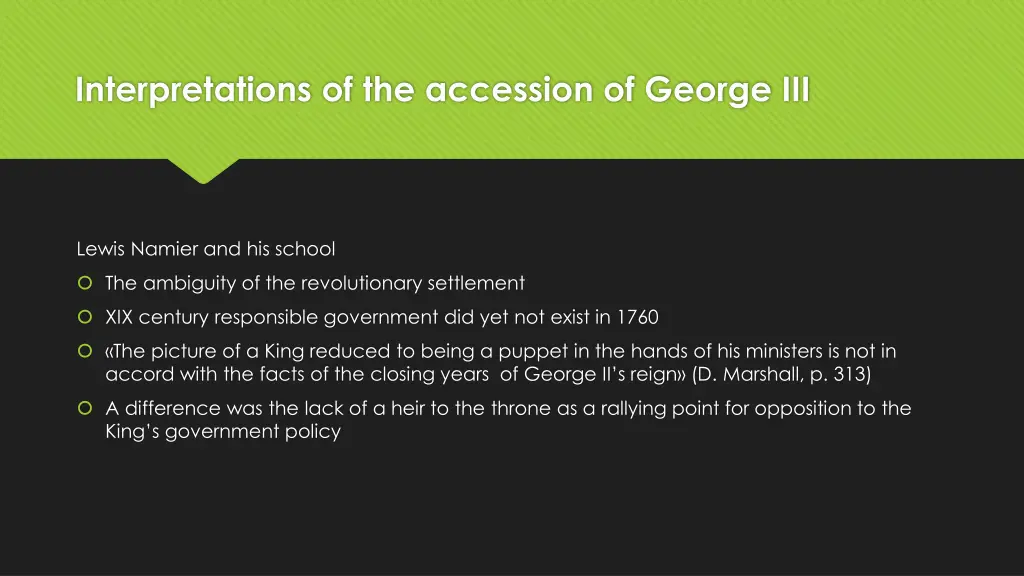 Interpretations of the accession of George III

Lewis Namier and his school

The ambiguity of the revolutionary settlement

XIX century responsible government did yet not exist in 1760

«The picture of a King reduced to being a puppet in the hands of his ministers is not in accord with the facts of the closing years of George II's reign» (D. Marshall, p. 313)

A difference was the lack of a heir to the throne as a rallying point for opposition to the King's government policy